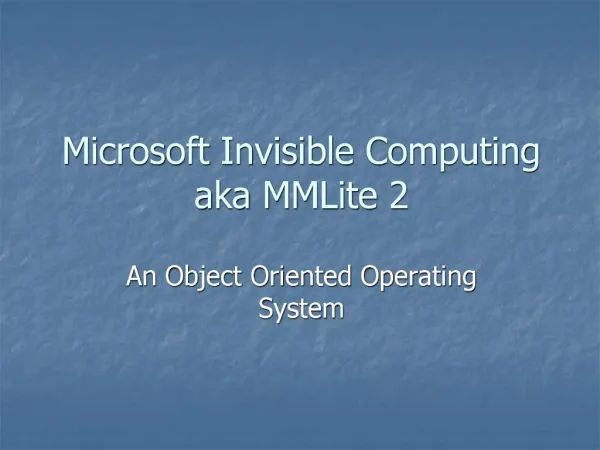 Microsoft Invisible Computing aka MMLite 2

An Object Oriented Operating System